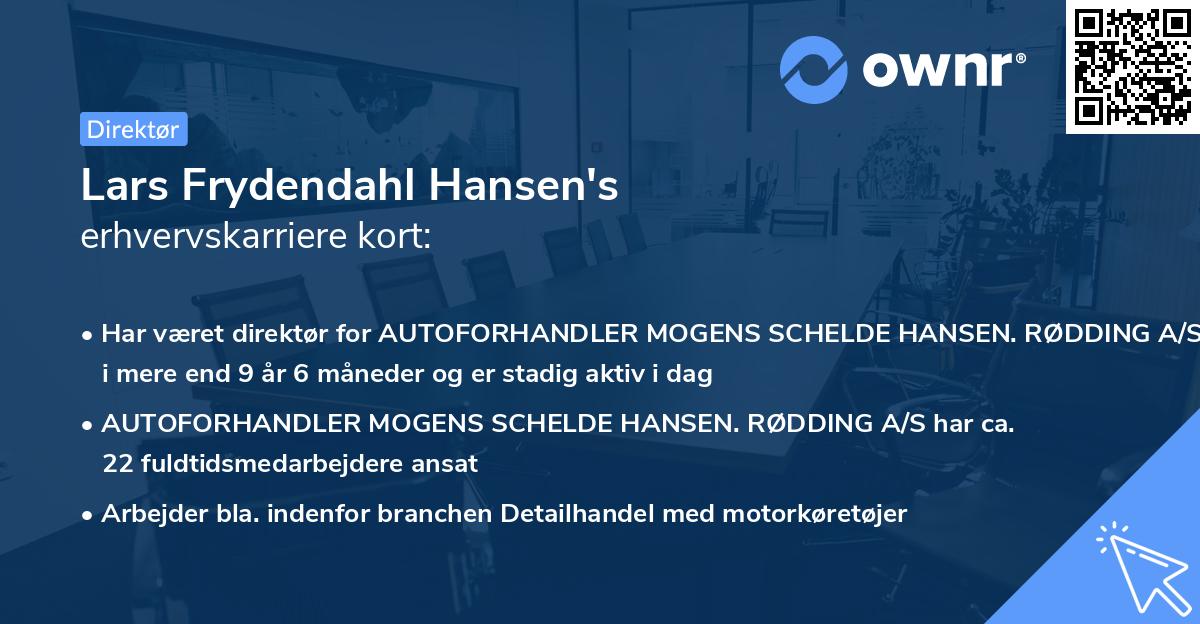 ownr®

Direktør

Lars Frydendahl Hansen's
erhvervskarriere kort:

• Har været direktør for AUTOFORHANDLER MOGENS SCHELDE HANSEN. RØDDING A/S i mere end 9 år 6 måneder og er stadig aktiv i dag

• AUTOFORHANDLER MOGENS SCHELDE HANSEN. RØDDING A/S har ca. 22 fuldtidsmedarbejdere ansat

• Arbejder bla. indenfor branchen Detailhandel med motorkøretøjer